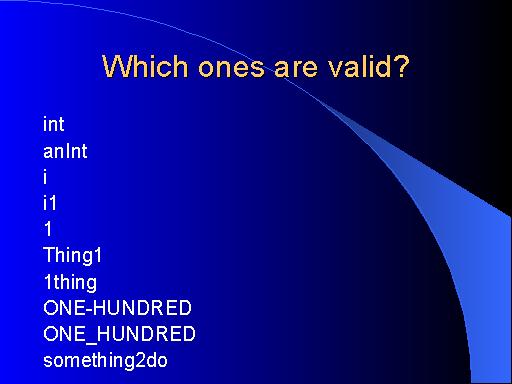 Which ones are valid?

int
anInt
i
i1
1
Thing1
1thing
ONE-HUNDRED
ONE_HUNDRED
something2do